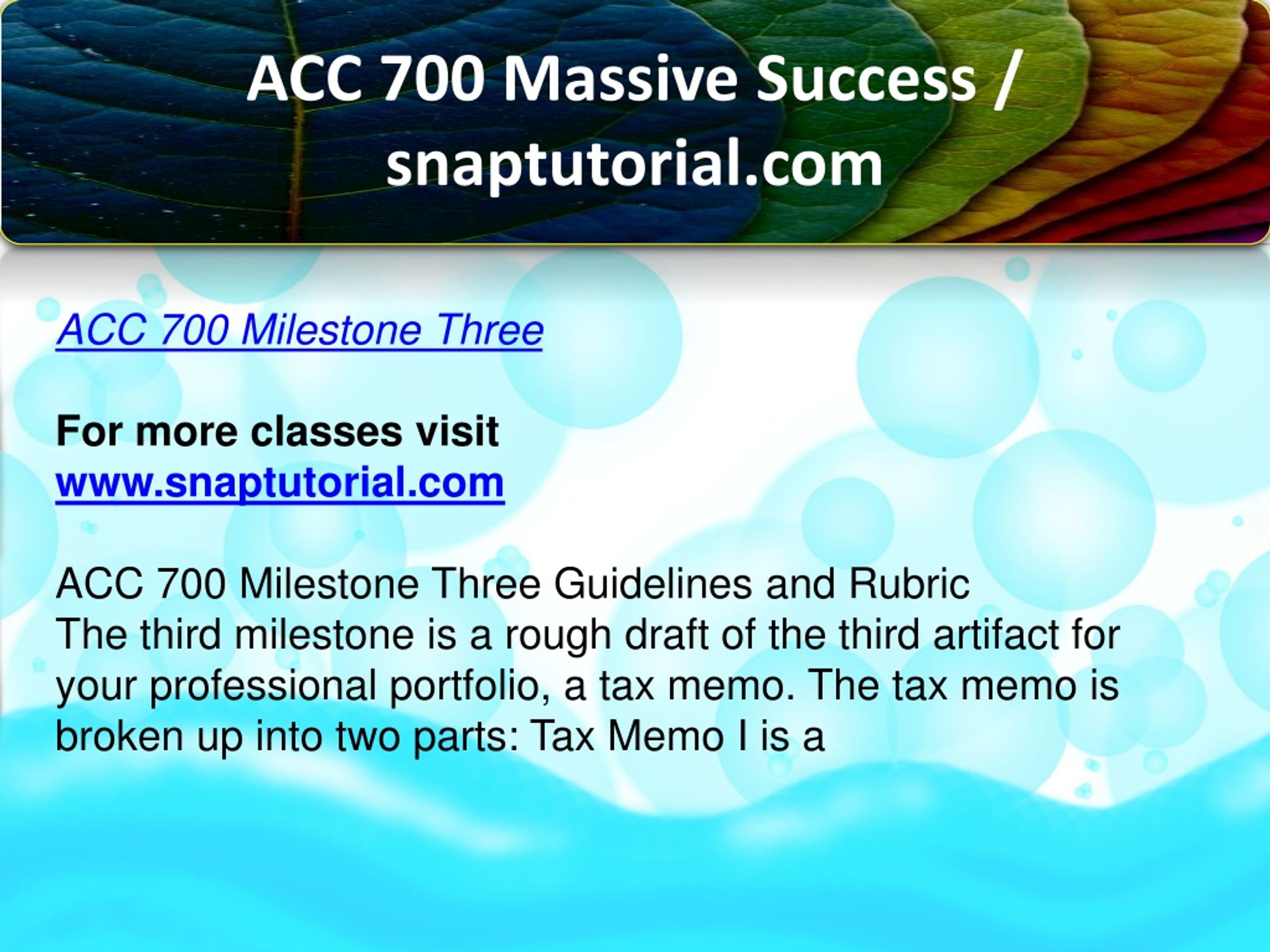 ACC 700 Massive Success / snaptutorial.com

ACC 700 Milestone Three

For more classes visit
www.snaptutorial.com

ACC 700 Milestone Three Guidelines and Rubric
The third milestone is a rough draft of the third artifact for your professional portfolio, a tax memo. The tax memo is broken up into two parts: Tax Memo I is a